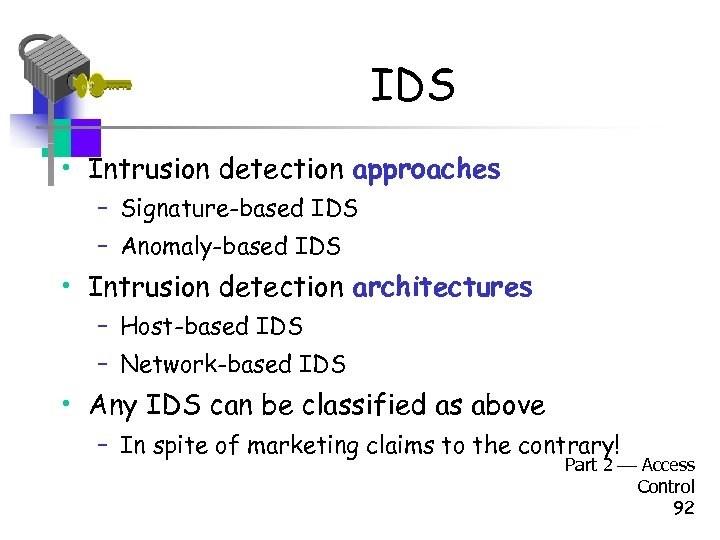 IDS

• Intrusion detection approaches
 – Signature-based IDS
 – Anomaly-based IDS
• Intrusion detection architectures
 – Host-based IDS
 – Network-based IDS
• Any IDS can be classified as above
 – In spite of marketing claims to the contrary!

Part 2 — Access Control 92